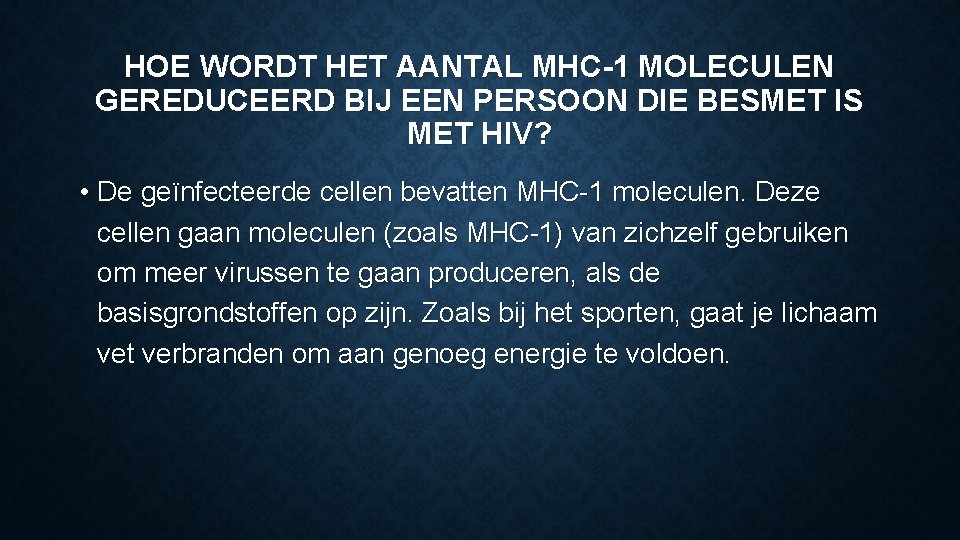 HOE WORDT HET AANTAL MHC-1 MOLECULEN GEREDUCEERD BIJ EEN PERSOON DIE BESMET IS MET HIV?

• De geïnfecteerde cellen bevatten MHC-1 moleculen. Deze cellen gaan moleculen (zoals MHC-1) van zichzelf gebruiken om meer virussen te gaan produceren, als de basisgrondstoffen op zijn. Zoals bij het sporten, gaat je lichaam vet verbranden om aan genoeg energie te voldoen.